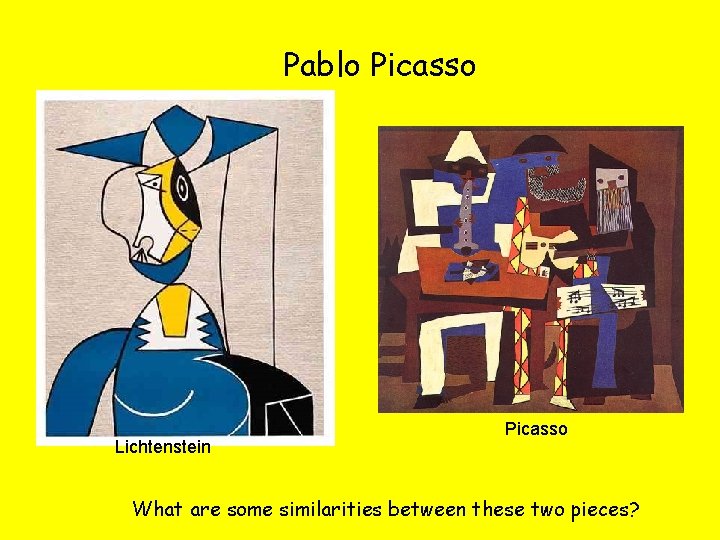 Pablo Picasso

Lichtenstein

Picasso

What are some similarities between these two pieces?